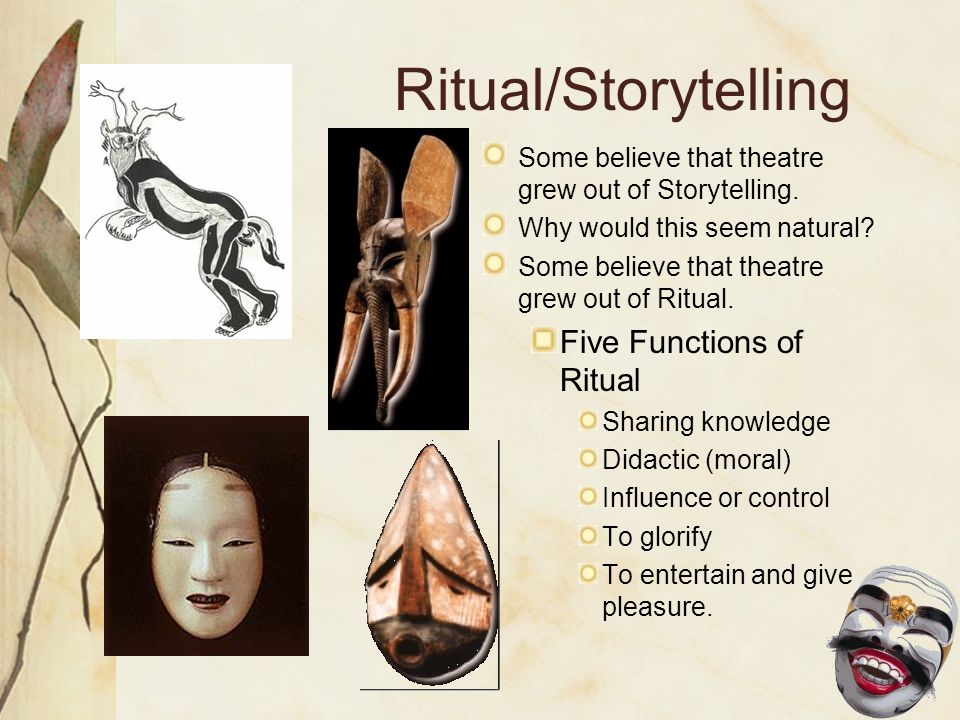 Ritual/Storytelling

Some believe that theatre grew out of Storytelling.

Why would this seem natural?

Some believe that theatre grew out of Ritual.

Five Functions of Ritual

Sharing knowledge

Didactic (moral)

Influence or control

To glorify

To entertain and give pleasure.